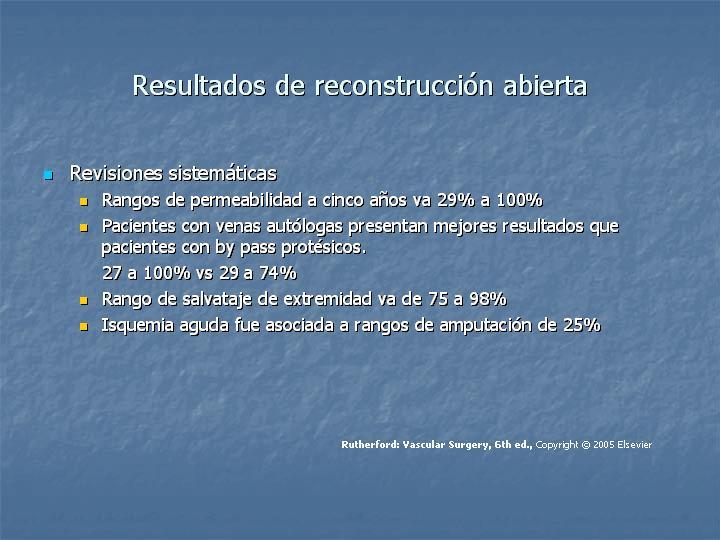 Resultados de reconstrucción abierta

Revisiones sistemáticas

Rangos de permeabilidad a cinco años va 29% a 100%

Pacientes con venas autólogas presentan mejores resultados que pacientes con by pass protésicos.

27 a 100% vs 29 a 74%

Rango de salvataje de extremidad va de 75 a 98%

Isquemia aguda fue asociada a rangos de amputación de 25%

Rutherford: Vascular Surgery, 6th ed., Copyright © 2005 Elsevier